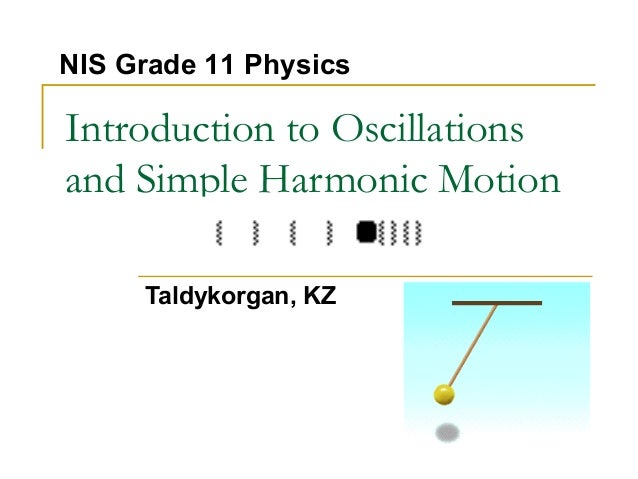 NIS Grade 11 Physics

Introduction to Oscillations and Simple Harmonic Motion

Taldykorgan, KZ